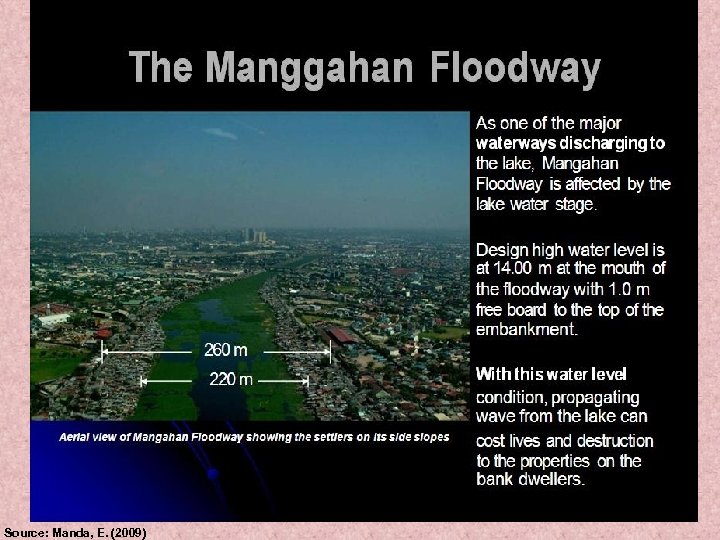 The Manggahan Floodway

260 m

220 m

Aerial view of Mangahan Floodway showing the settlers on its side slopes

As one of the major waterways discharging to the lake, Mangahan Floodway is affected by the lake water stage.

Design high water level is at 14.00 m at the mouth of the floodway with 1.0 m free board to the top of the embankment.

With this water level condition, propagating wave from the lake can cost lives and destruction to the properties on the bank dwellers.

Source: Manda, E. (2009)